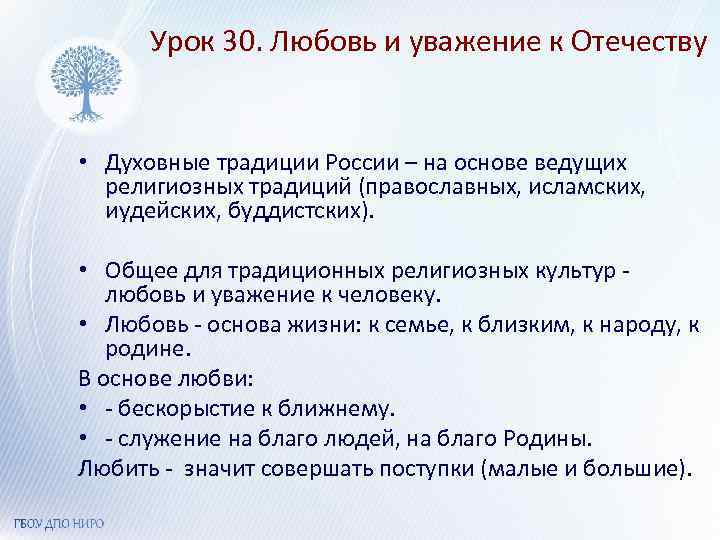 Урок 30. Любовь и уважение к Отечеству

• Духовные традиции России – на основе ведущих религиозных традиций (православных, исламских, иудейских, буддистских).

• Общее для традиционных религиозных культур - любовь и уважение к человеку.
• Любовь - основа жизни: к семье, к близким, к народу, к родине.
В основе любви:
• - бескорыстие к ближнему.
• - служение на благо людей, на благо Родины.
Любить - значит совершать поступки (малые и большие).

ГБОУ ДПО НИРО